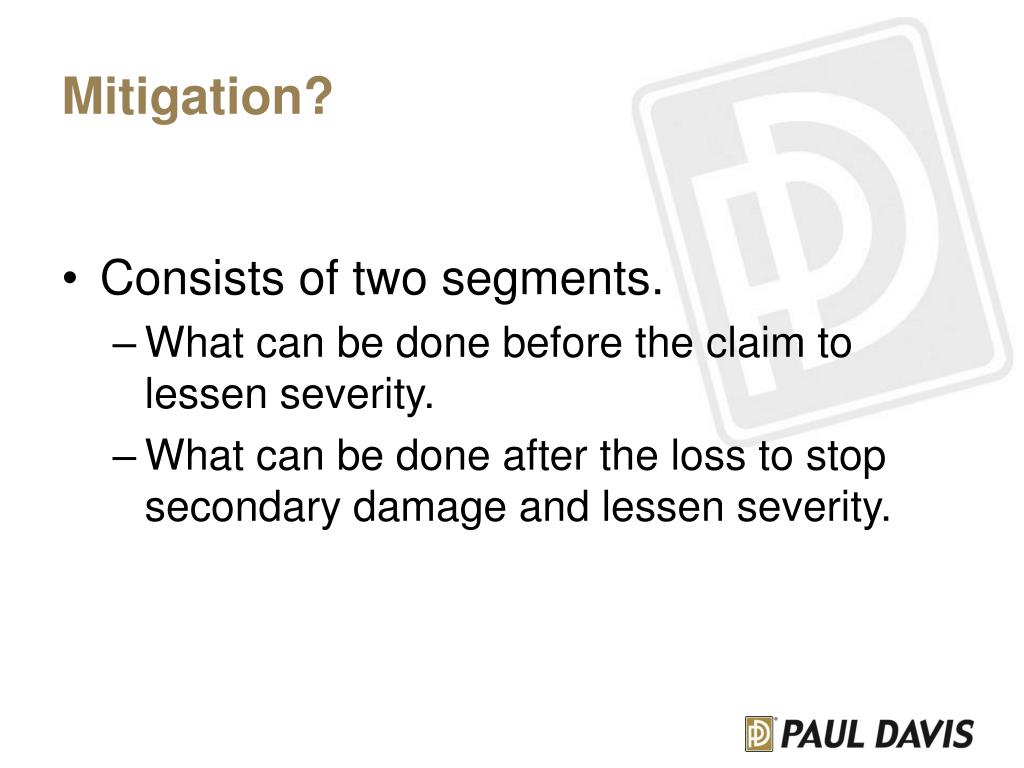 Mitigation?

• Consists of two segments.
– What can be done before the claim to lessen severity.
– What can be done after the loss to stop secondary damage and lessen severity.

PAUL DAVIS